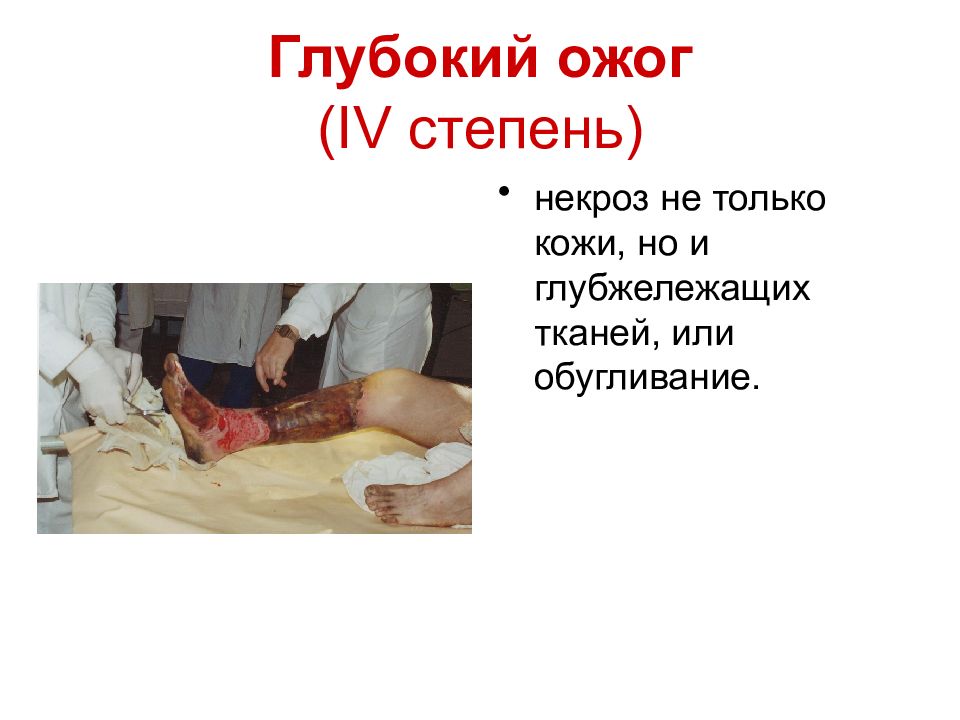 Глубокий ожог
(IV степень)

• некроз не только кожи, но и глубжележащих тканей, или обугливание.